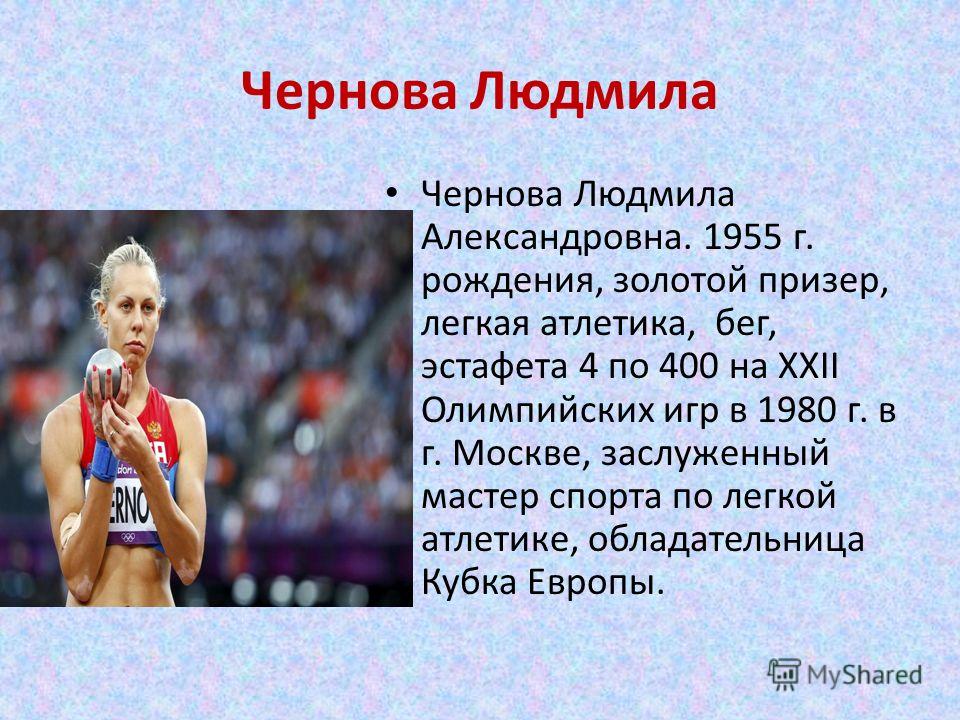 Чернова Людмила

• Чернова Людмила Александровна. 1955 г. рождения, золотой призер, легкая атлетика, бег, эстафета 4 по 400 на XXII Олимпийских игр в 1980 г. в г. Москве, заслуженный мастер спорта по легкой атлетике, обладательница Кубка Европы.

ERNO

MyShared